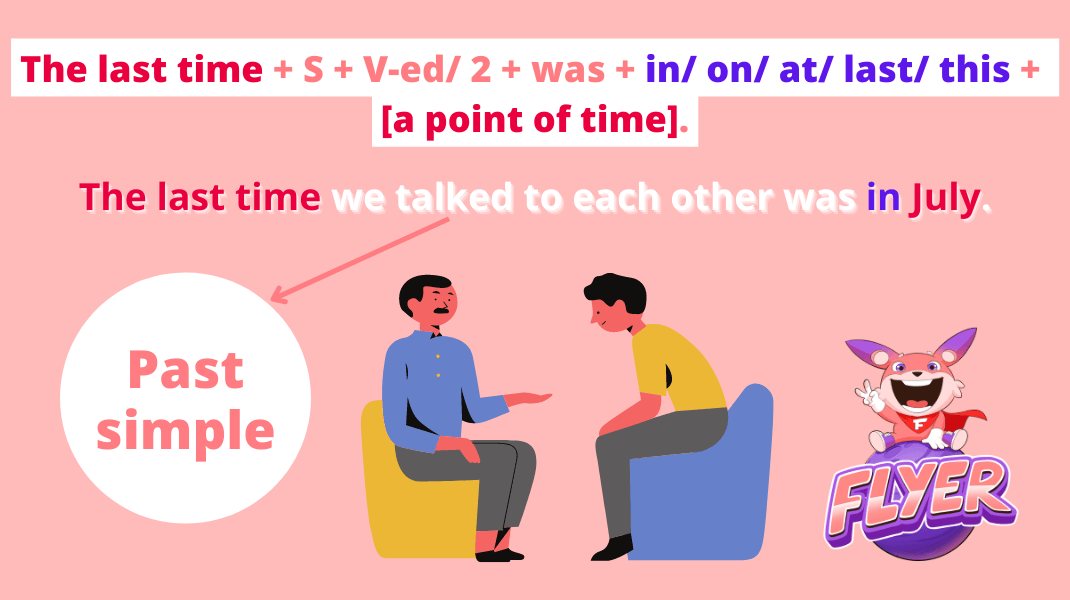 The last time + S + V-ed/ 2 + was + in/ on/ at/ last/ this + [a point of time].

The last time we talked to each other was in July.

Past simple

F

FLYER